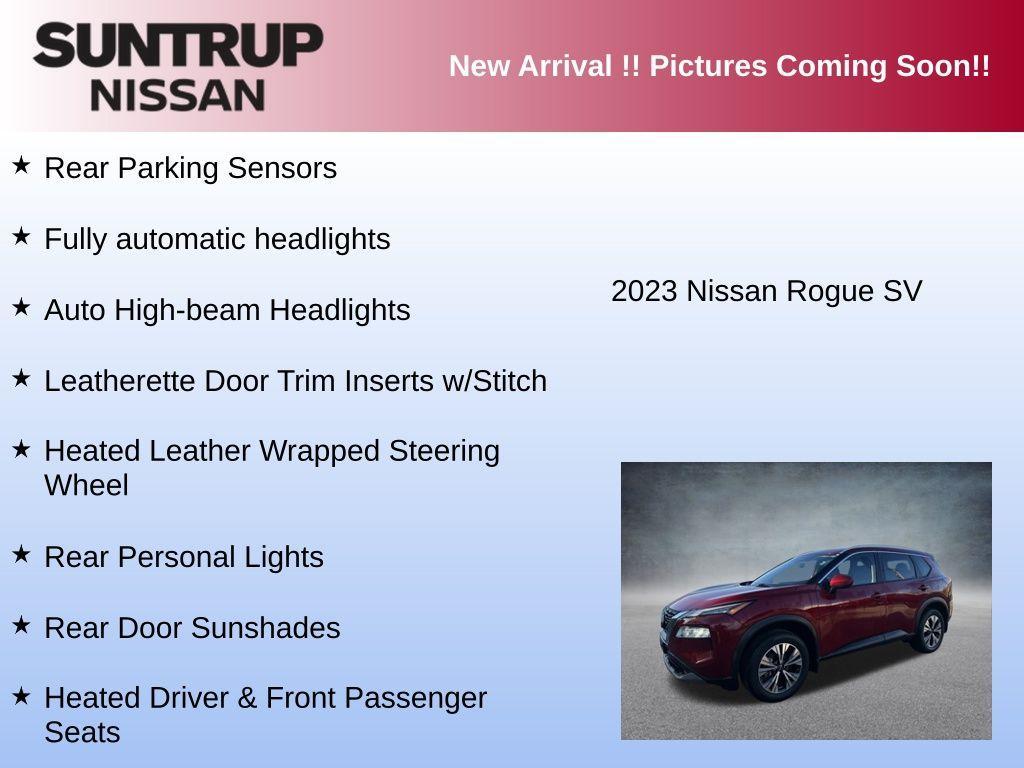 SUNTRUP NISSAN

New Arrival !! Pictures Coming Soon!!

★ Rear Parking Sensors

★ Fully automatic headlights

★ Auto High-beam Headlights

★ Leatherette Door Trim Inserts w/Stitch

★ Heated Leather Wrapped Steering Wheel

★ Rear Personal Lights

★ Rear Door Sunshades

★ Heated Driver & Front Passenger Seats

2023 Nissan Rogue SV